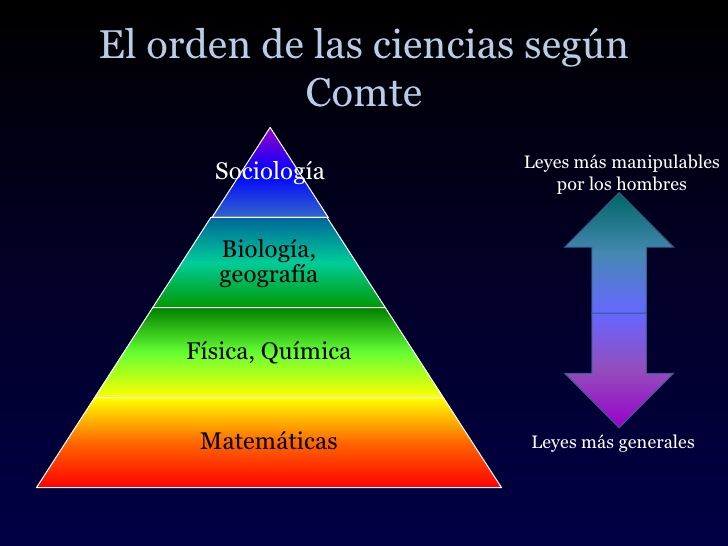 El orden de las ciencias según Comte

Sociología

Biología, geografía

Física, Química

Matemáticas

Leyes más manipulables por los hombres

Leyes más generales